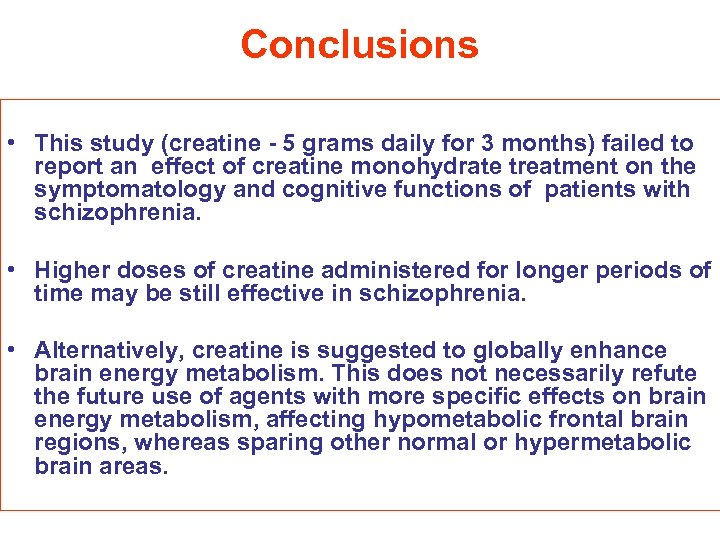 Conclusions

• This study (creatine - 5 grams daily for 3 months) failed to report an effect of creatine monohydrate treatment on the symptomatology and cognitive functions of patients with schizophrenia.

• Higher doses of creatine administered for longer periods of time may be still effective in schizophrenia.

• Alternatively, creatine is suggested to globally enhance brain energy metabolism. This does not necessarily refute the future use of agents with more specific effects on brain energy metabolism, affecting hypometabolic frontal brain regions, whereas sparing other normal or hypermetabolic brain areas.